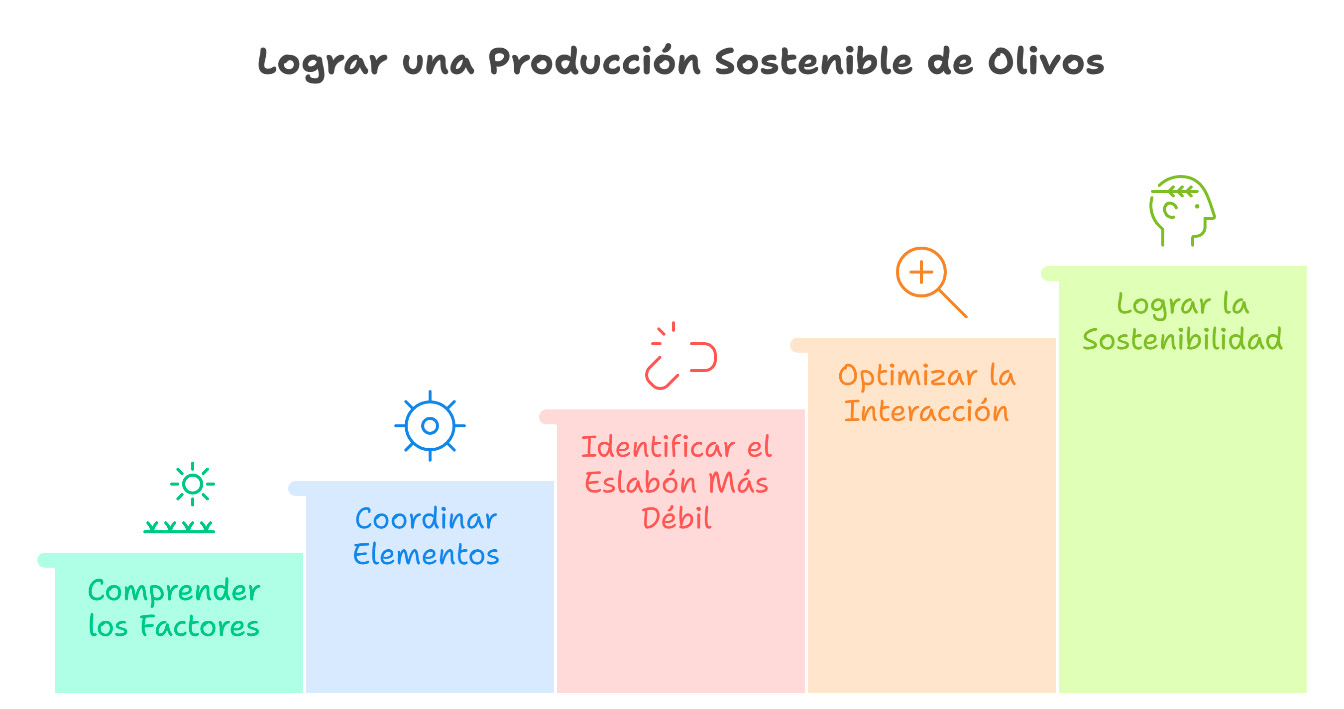 Lograr una Producción Sostenible de Olivos

Comprender los Factores

Coordinar Elementos

Identificar el Eslabón Más Débil

Optimizar la Interacción

Lograr la Sostenibilidad